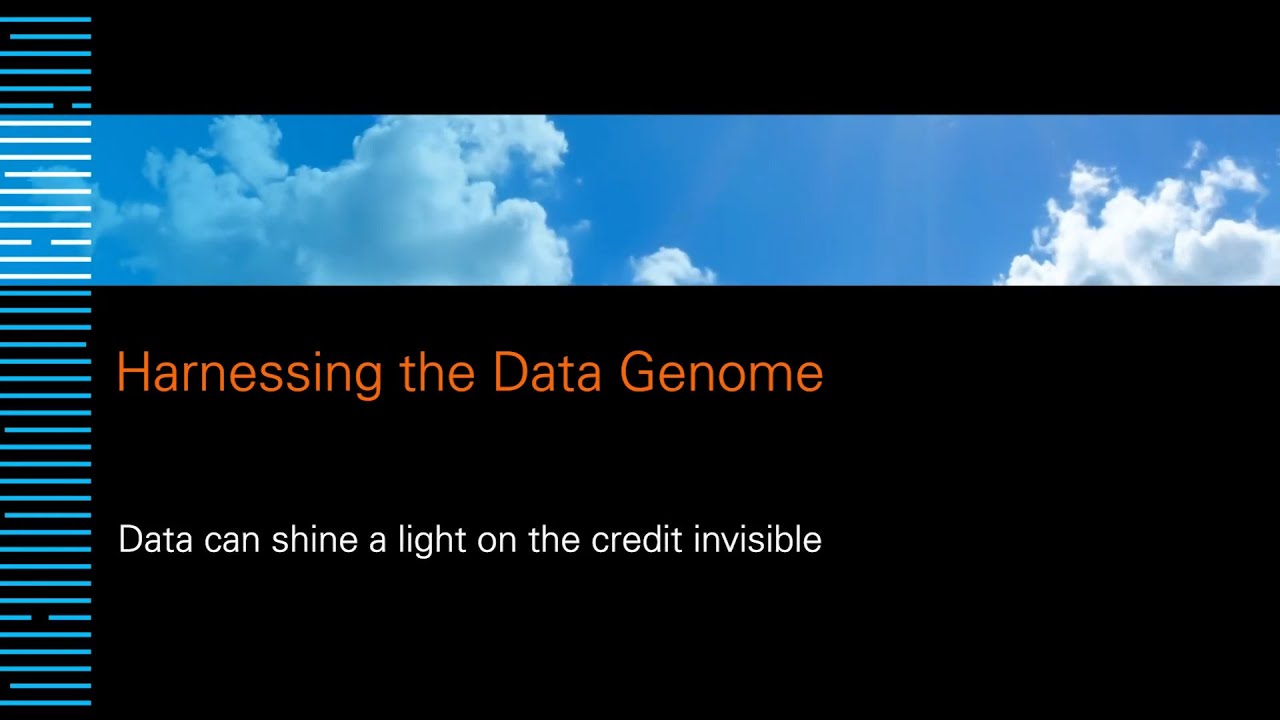 Harnessing the Data Genome

Data can shine a light on the credit invisible